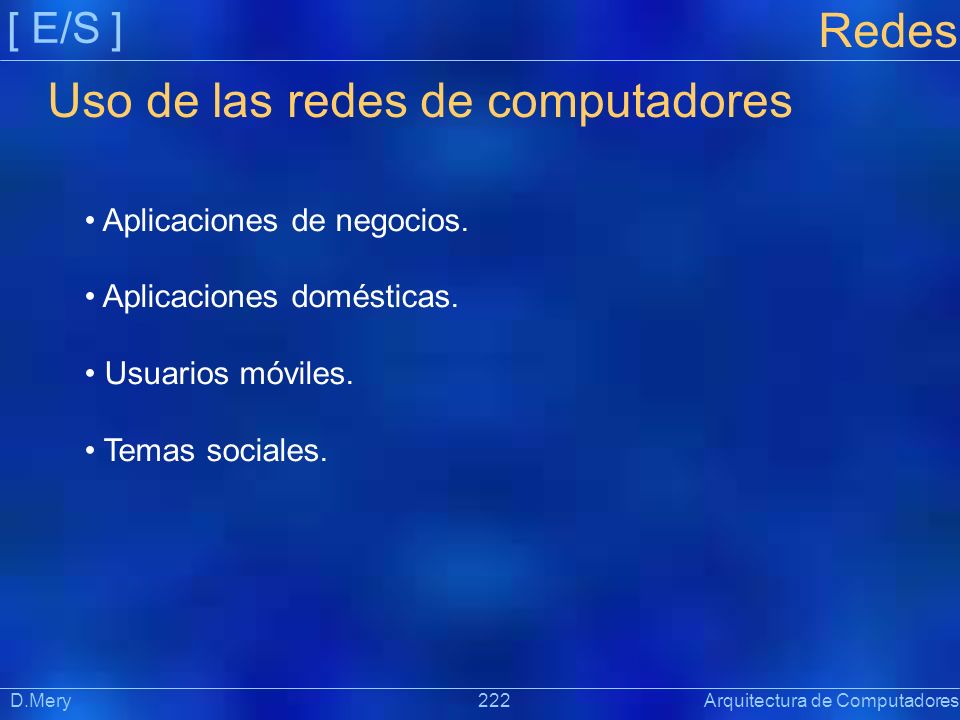 [ E/S ]

Redes

Uso de las redes de computadores

• Aplicaciones de negocios.

• Aplicaciones domésticas.

• Usuarios móviles.

• Temas sociales.

D.Mery

222

Arquitectura de Computadores